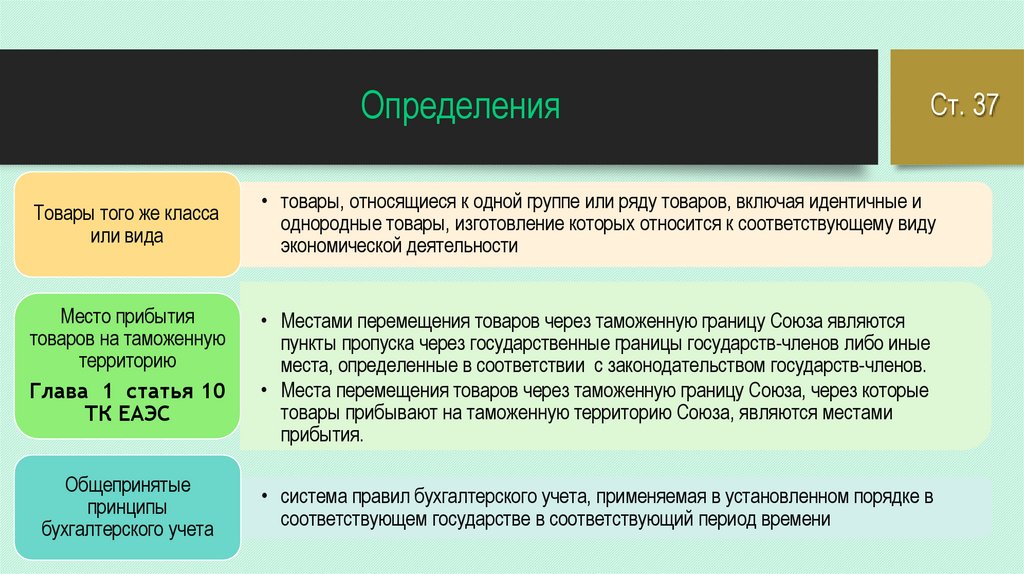 Определения

Ст. 37

Товары того же класса или вида

• товары, относящиеся к одной группе или ряду товаров, включая идентичные и однородные товары, изготовление которых относится к соответствующему виду экономической деятельности

Место прибытия товаров на таможенную территорию

Глава 1 статья 10 ТК ЕАЭС

• Местами перемещения товаров через таможенную границу Союза являются пункты пропуска через государственные границы государств-членов либо иные места, определенные в соответствии с законодательством государств-членов.
• Места перемещения товаров через таможенную границу Союза, через которые товары прибывают на таможенную территорию Союза, являются местами прибытия.

Общепринятые принципы бухгалтерского учета

• система правил бухгалтерского учета, применяемая в установленном порядке в соответствующем государстве в соответствующий период времени